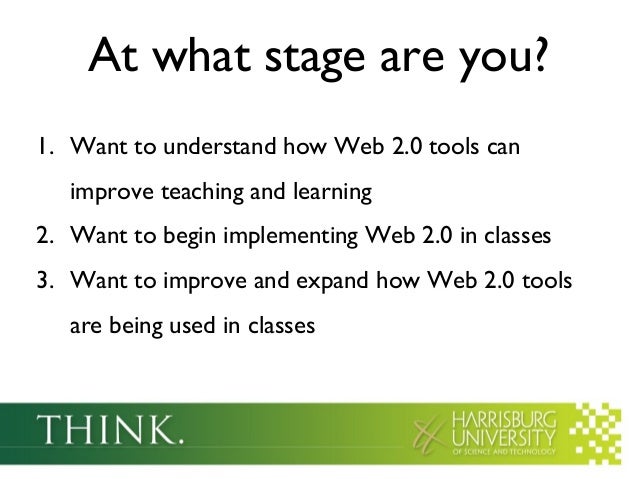 At what stage are you?

1. Want to understand how Web 2.0 tools can improve teaching and learning
2. Want to begin implementing Web 2.0 in classes
3. Want to improve and expand how Web 2.0 tools are being used in classes

THINK.

HARRISBURG UNIVERSITY OF SCIENCE AND TECHNOLOGY